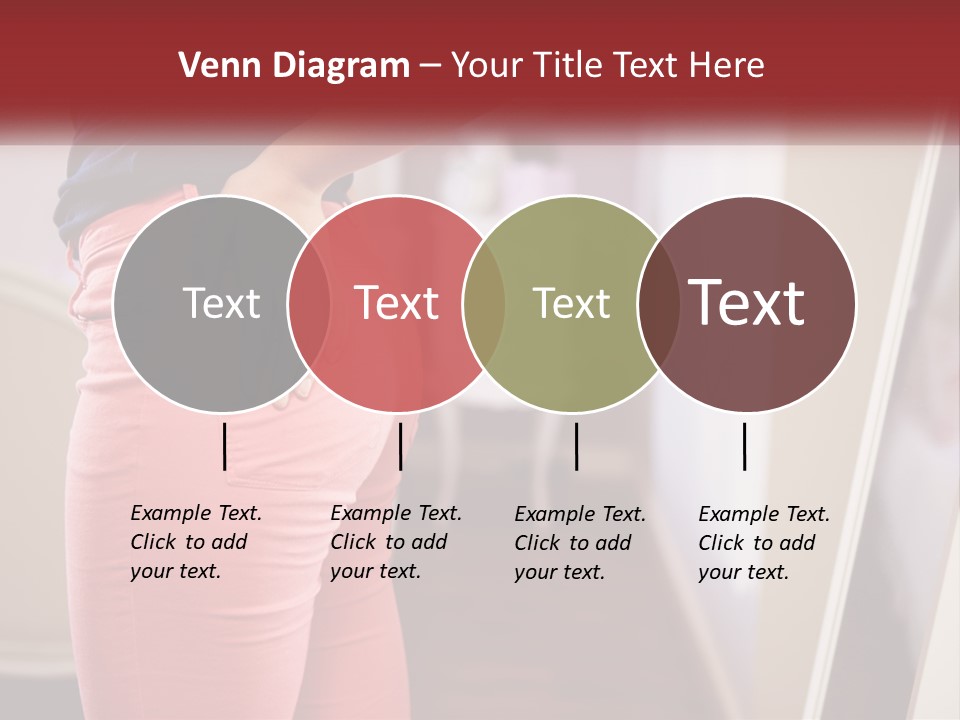 Venn Diagram – Your Title Text Here

Text

Text

Text

Text

Example Text. Click to add your text.

Example Text. Click to add your text.

Example Text. Click to add your text.

Example Text. Click to add your text.